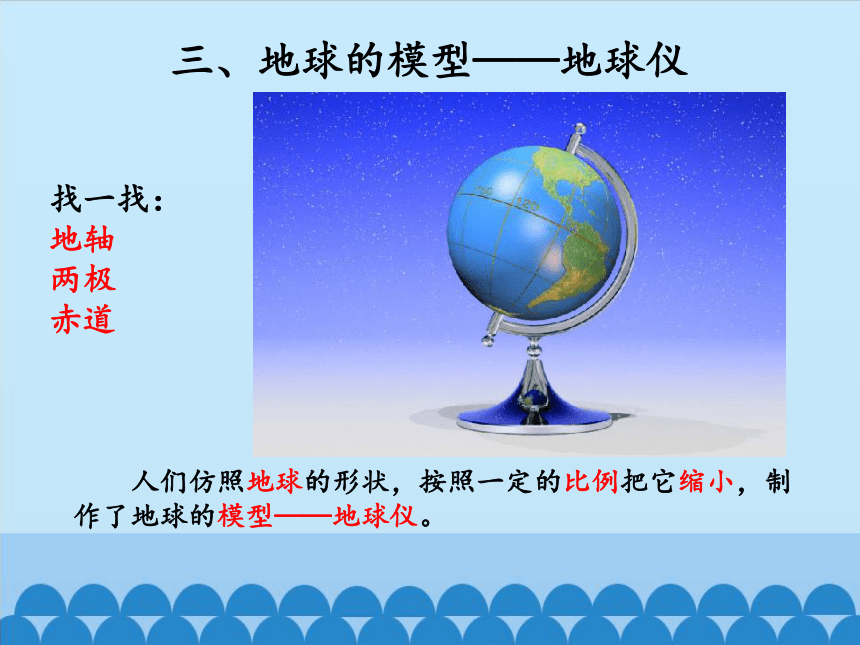 三、地球的模型——地球仪

找一找：
地轴
两极
赤道

人们仿照地球的形状，按照一定的比例把它缩小，制作了地球的模型——地球仪。